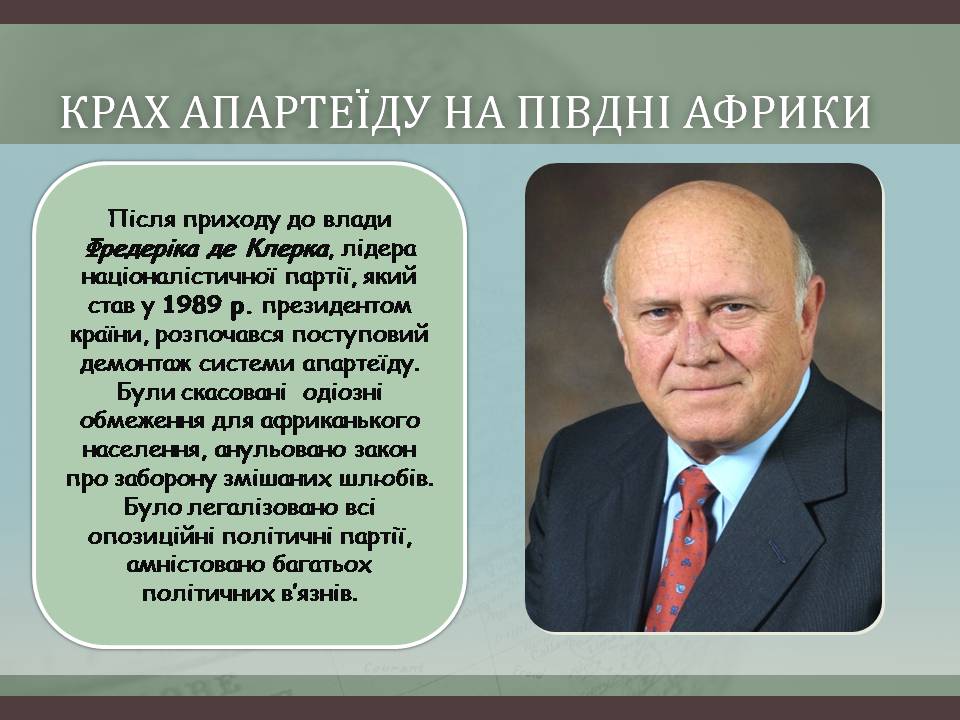 КРАХ АПАРТЕЇДУ НА ПІВДНІ АФРИКИ

Після приходу до влади Фредеріка де Клерка, лідера націоналістичної партії, який став у 1989 р. президентом країни, розпочався поступовий демонтаж системи апартеїду. Були скасовані одіозні обмеження для африканського населення, анульовано закон про заборону змішаних шлюбів. Було легалізовано всі опозиційні політичні партії, амністовано багатьох політичних в'язнів.